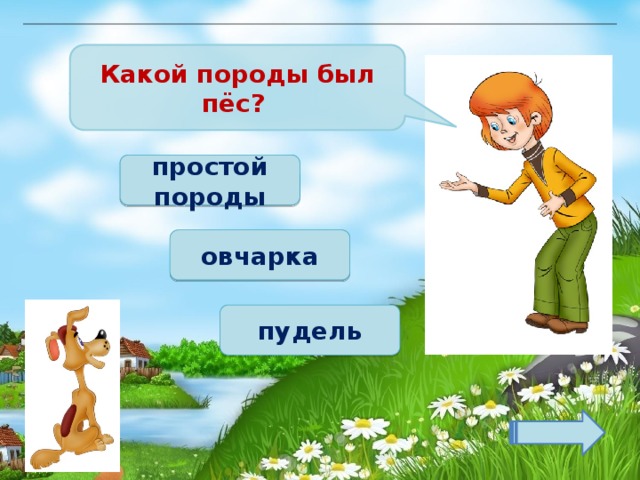 Какой породы был пёс?

простой породы

овчарка

пудель